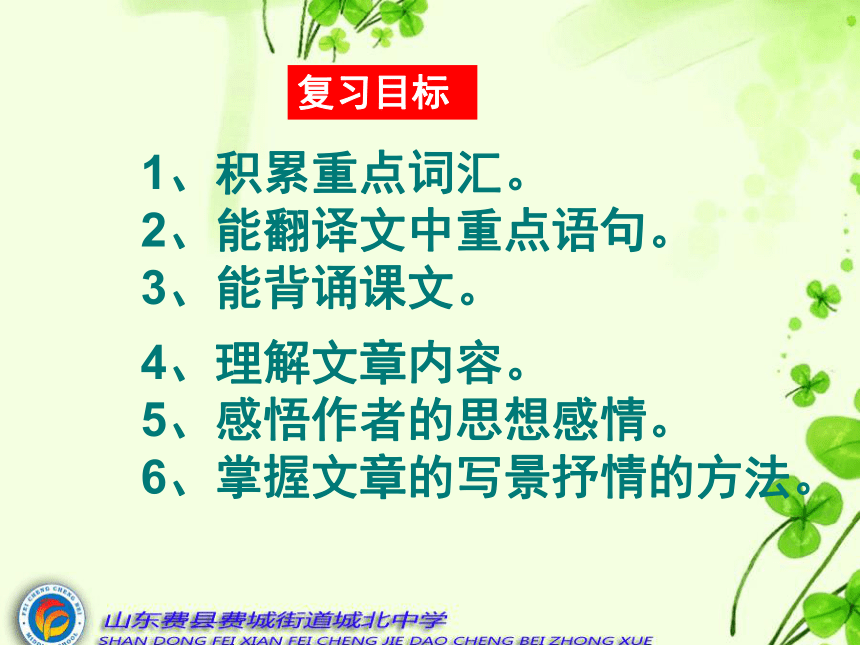 复习目标

1、积累重点词汇。
2、能翻译文中重点语句。
3、能背诵课文。

4、理解文章内容。
5、感悟作者的思想感情。
6、掌握文章的写景抒情的方法。

FEI CHENG CHENG BEI MIDDLE SCHOOL

山东费县费城街道城北中学
SHAN DONG FEI XIAN FEI CHENG JIE DAO CHENG BEI ZHONG XUE